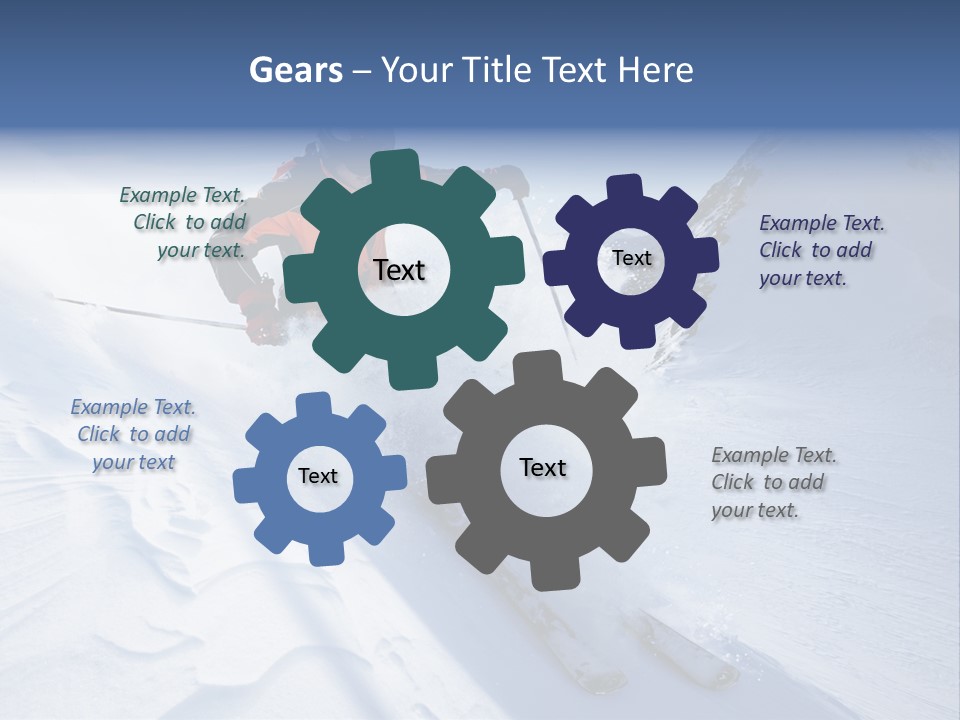 Gears – Your Title Text Here

Example Text. Click to add your text.

Text

Text

Example Text. Click to add your text.

Example Text. Click to add your text

Text

Text

Example Text. Click to add your text.